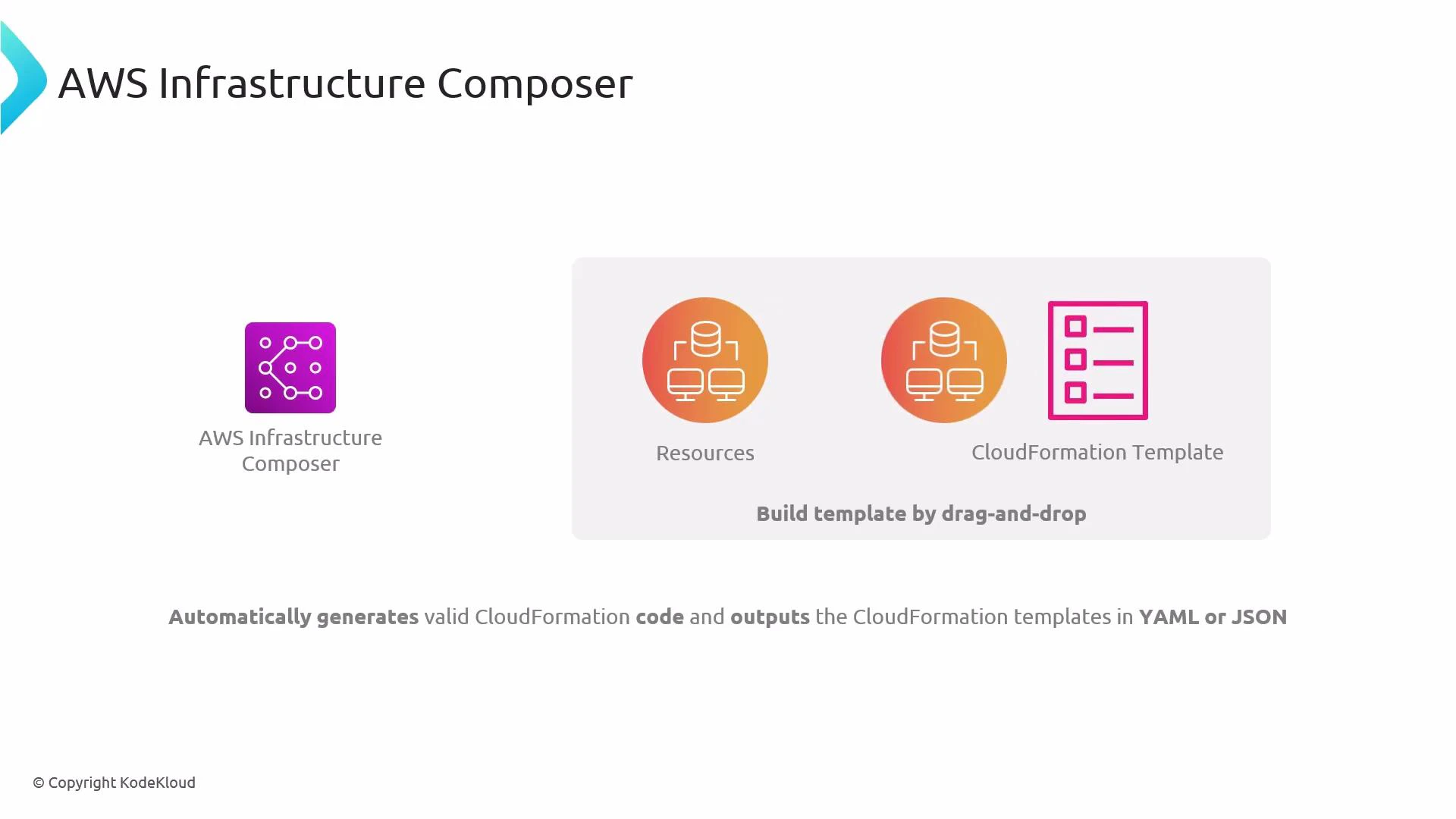 AWS Infrastructure Composer

AWS Infrastructure Composer

Resources

CloudFormation Template

Build template by drag-and-drop

Automatically generates valid CloudFormation code and outputs the CloudFormation templates in YAML or JSON

© Copyright KodeKloud